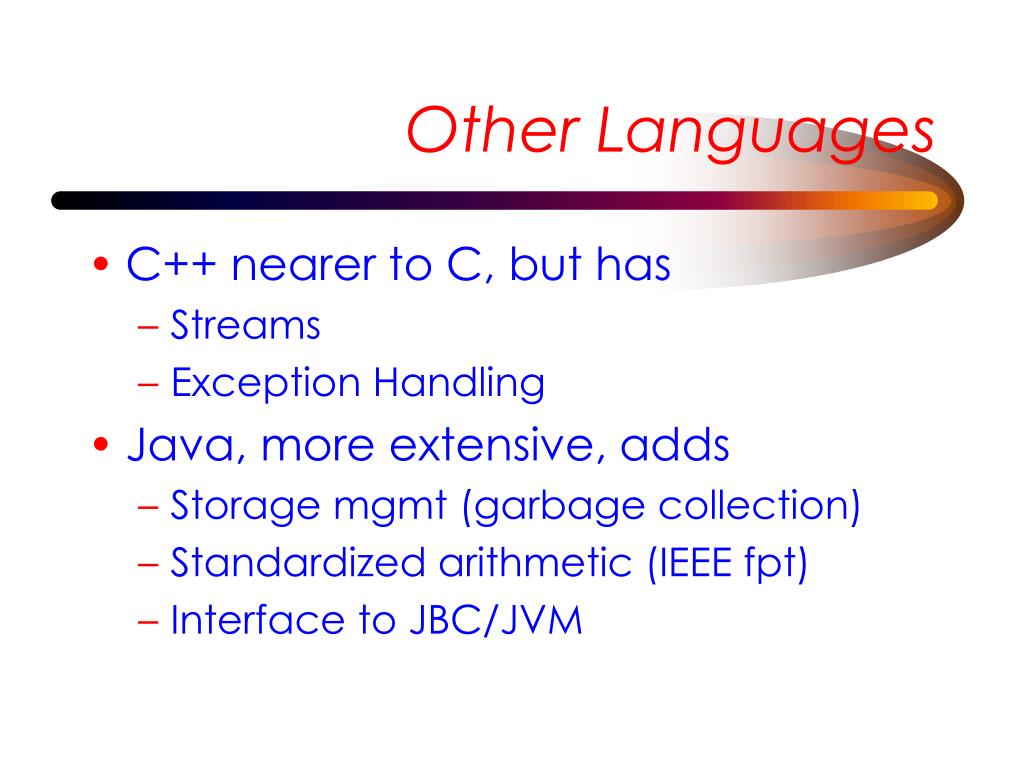 Other Languages

• C++ nearer to C, but has
– Streams
– Exception Handling
• Java, more extensive, adds
– Storage mgmt (garbage collection)
– Standardized arithmetic (IEEE fpt)
– Interface to JBC/JVM